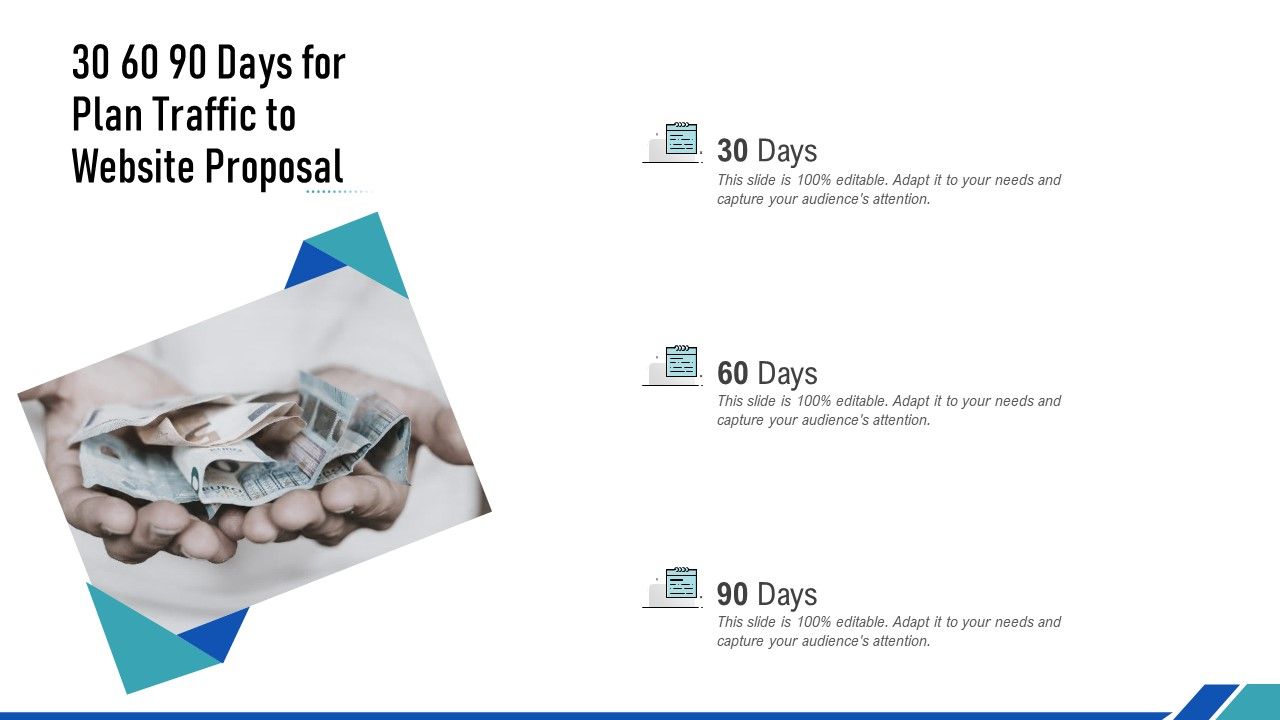 30 60 90 Days for Plan Traffic to Website Proposal

30 Days
This slide is 100% editable. Adapt it to your needs and capture your audience's attention.

60 Days
This slide is 100% editable. Adapt it to your needs and capture your audience's attention.

90 Days
This slide is 100% editable. Adapt it to your needs and capture your audience's attention.